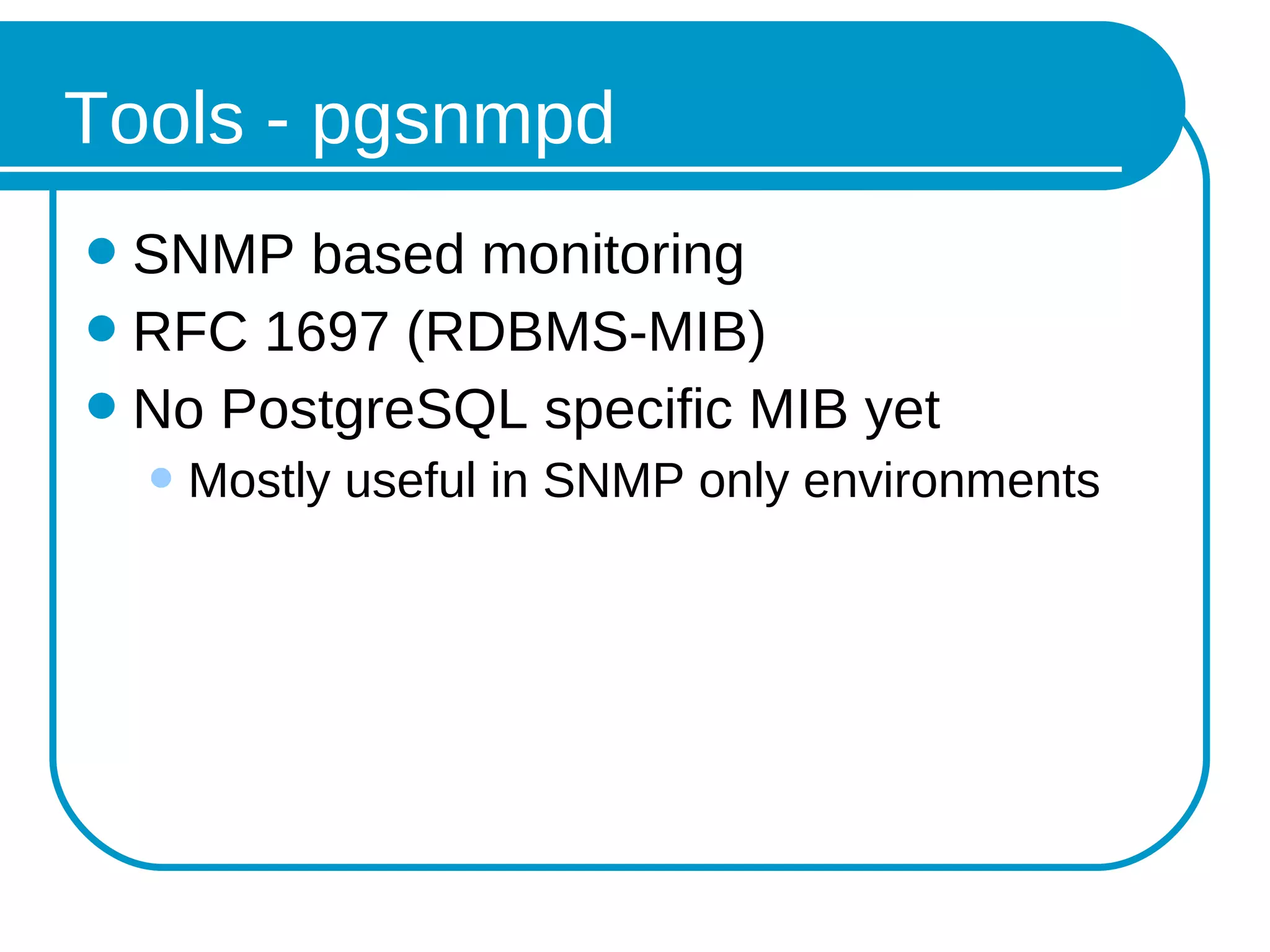 Tools - pgsnmpd

- SNMP based monitoring
- RFC 1697 (RDBMS-MIB)
- No PostgreSQL specific MIB yet
  - Mostly useful in SNMP only environments